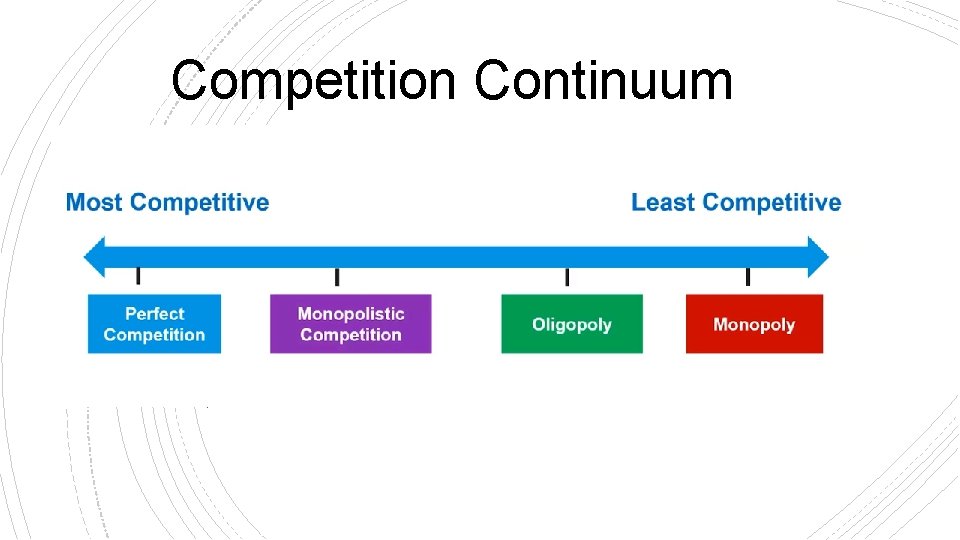 Competition Continuum

Most Competitive

Least Competitive

Perfect Competition

Monopolistic Competition

Oligopoly

Monopoly